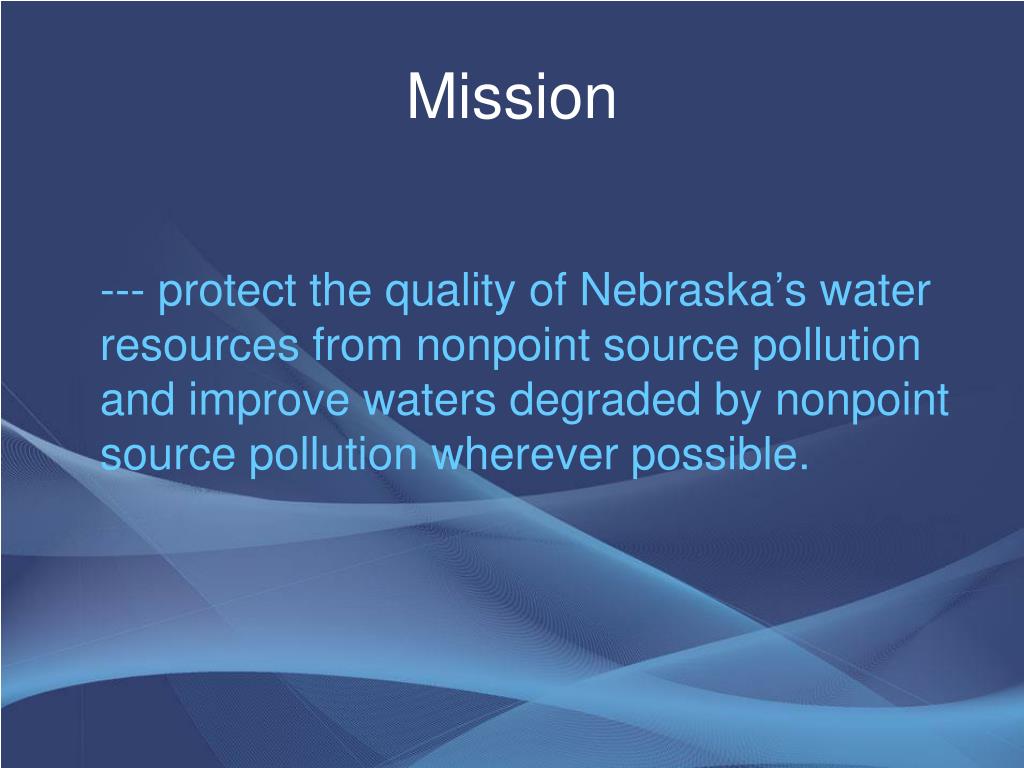 Mission

--- protect the quality of Nebraska’s water resources from nonpoint source pollution and improve waters degraded by nonpoint source pollution wherever possible.